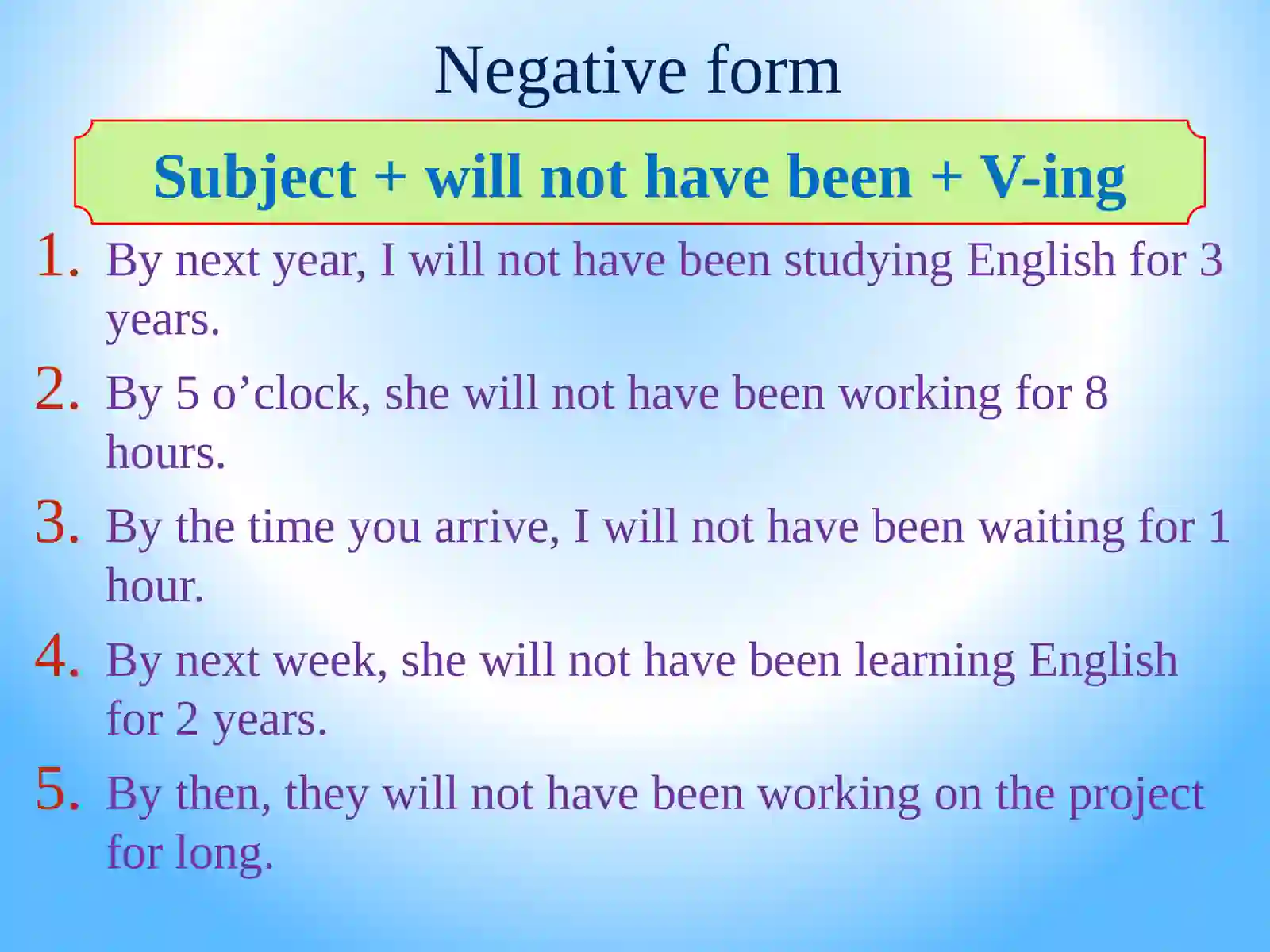 Negative form

Subject + will not have been + V-ing

1. By next year, I will not have been studying English for 3 years.
2. By 5 o’clock, she will not have been working for 8 hours.
3. By the time you arrive, I will not have been waiting for 1 hour.
4. By next week, she will not have been learning English for 2 years.
5. By then, they will not have been working on the project for long.